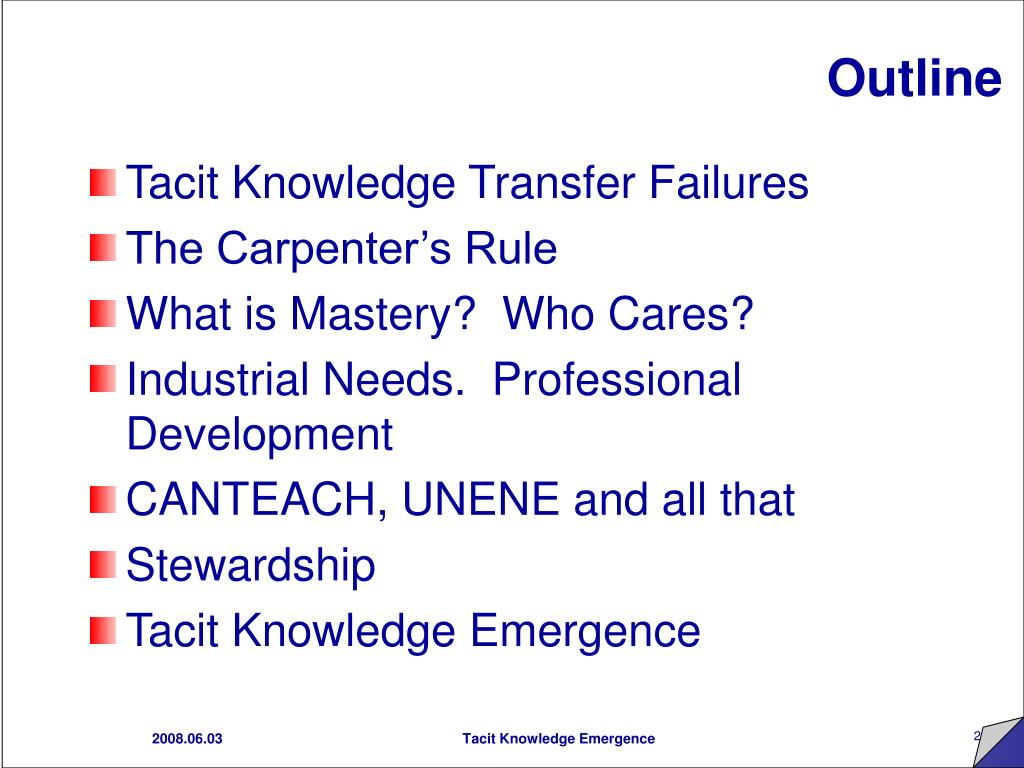 Outline

Tacit Knowledge Transfer Failures

The Carpenter’s Rule

What is Mastery?  Who Cares?

Industrial Needs.  Professional Development

CANTEACH, UNENE and all that

Stewardship

Tacit Knowledge Emergence

2008.06.03

Tacit Knowledge Emergence

2